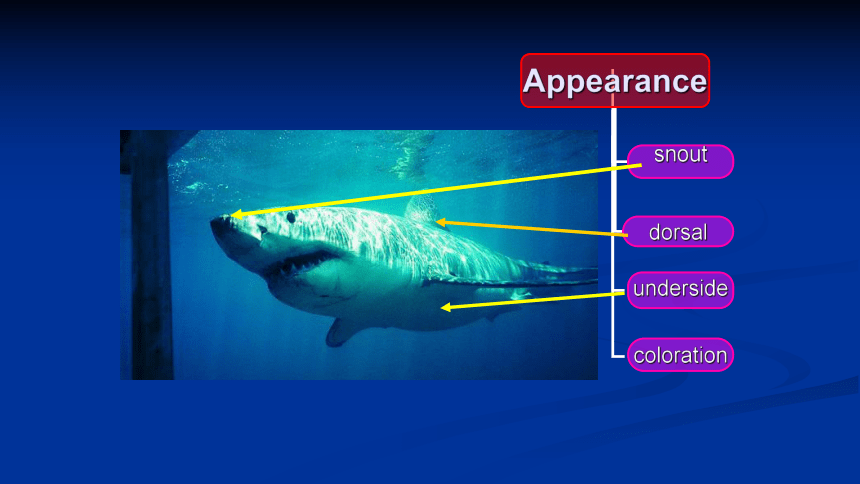 Appearance

snout

dorsal

underside

coloration